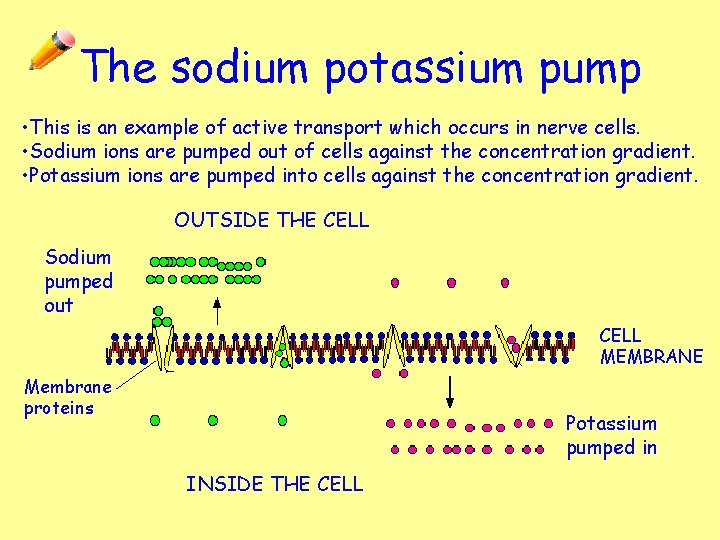 The sodium potassium pump

•This is an example of active transport which occurs in nerve cells.
•Sodium ions are pumped out of cells against the concentration gradient.
•Potassium ions are pumped into cells against the concentration gradient.

OUTSIDE THE CELL

Sodium pumped out

CELL MEMBRANE

Membrane proteins

Potassium pumped in

INSIDE THE CELL